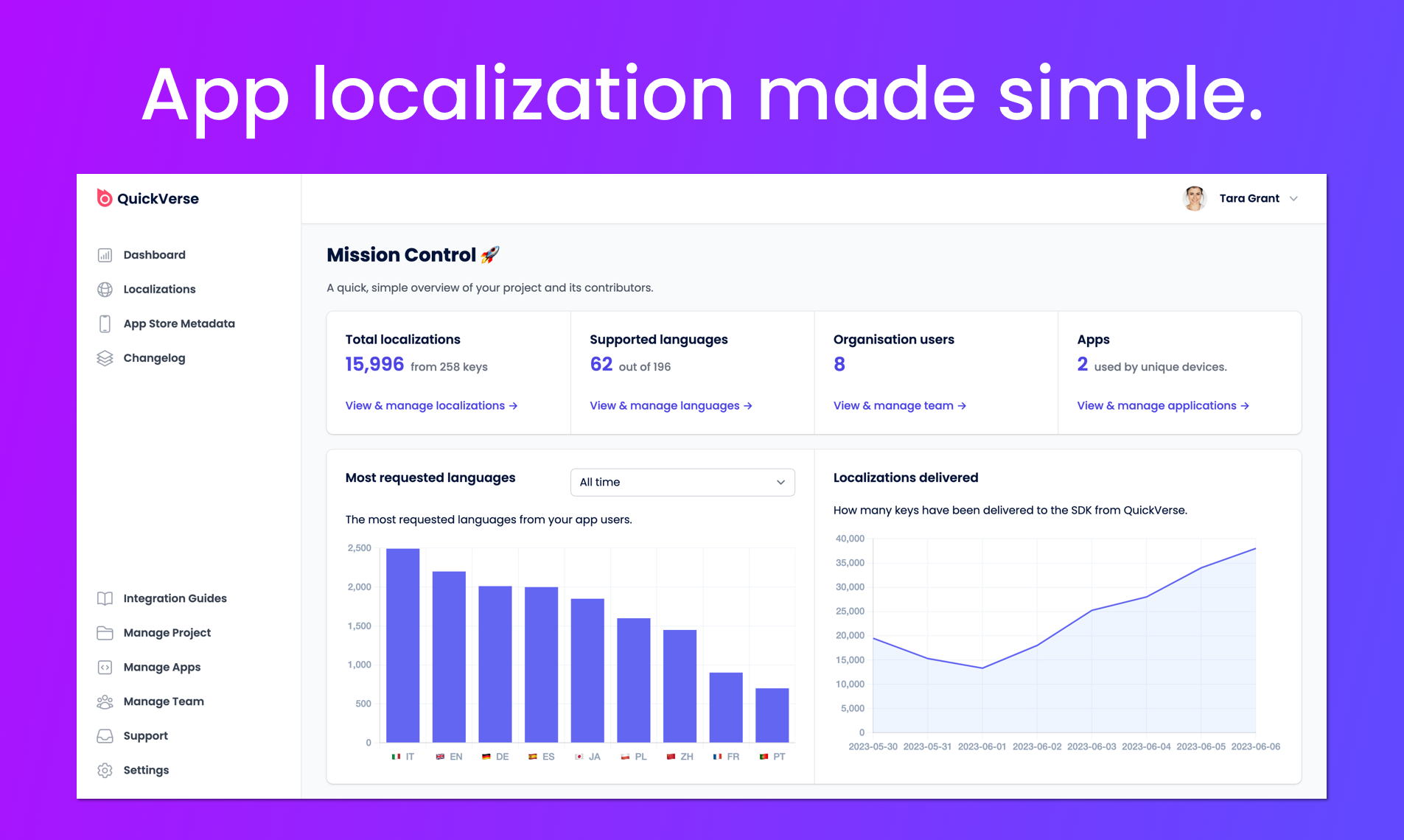 App localization made simple.

QuickVerse

Dashboard

Localizations

App Store Metadata

Changelog

Integration Guides

Manage Project

Manage Apps

Manage Team

Support

Settings

Tara Grant

Mission Control 🚀

A quick, simple overview of your project and its contributors.

Total localizations
15,996 from 258 keys
View & manage localizations →

Supported languages
62 out of 196
View & manage languages →

Organisation users
8
View & manage team →

Apps
2 used by unique devices.
View & manage applications →

Most requested languages

All time

The most requested languages from your app users.

2,500
2,000
1,500
1,000
500
0

IT EN DE ES JA PL ZH FR PT

Localizations delivered

How many keys have been delivered to the SDK from QuickVerse.

40,000
35,000
30,000
25,000
20,000
15,000
10,000
5,000
0

2023-05-30 2023-05-31 2023-06-01 2023-06-02 2023-06-03 2023-06-04 2023-06-05 2023-06-06